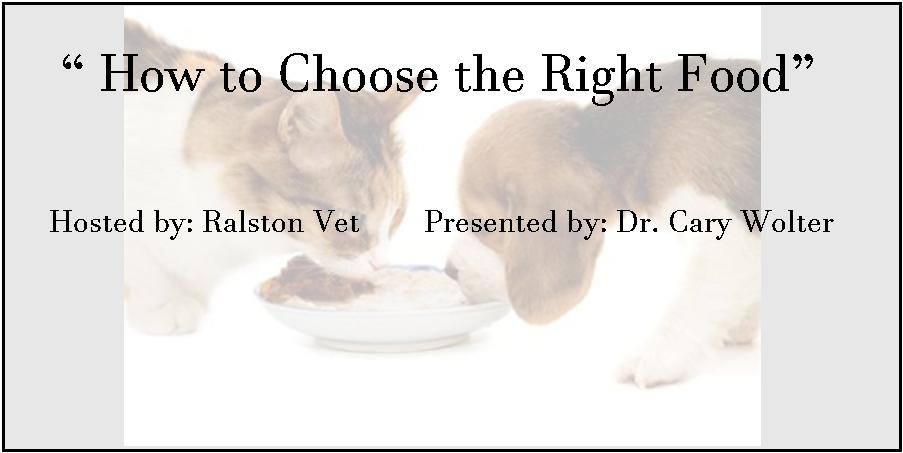 “ How to Choose the Right Food”

Hosted by: Ralston Vet Presented by: Dr. Cary Wolter